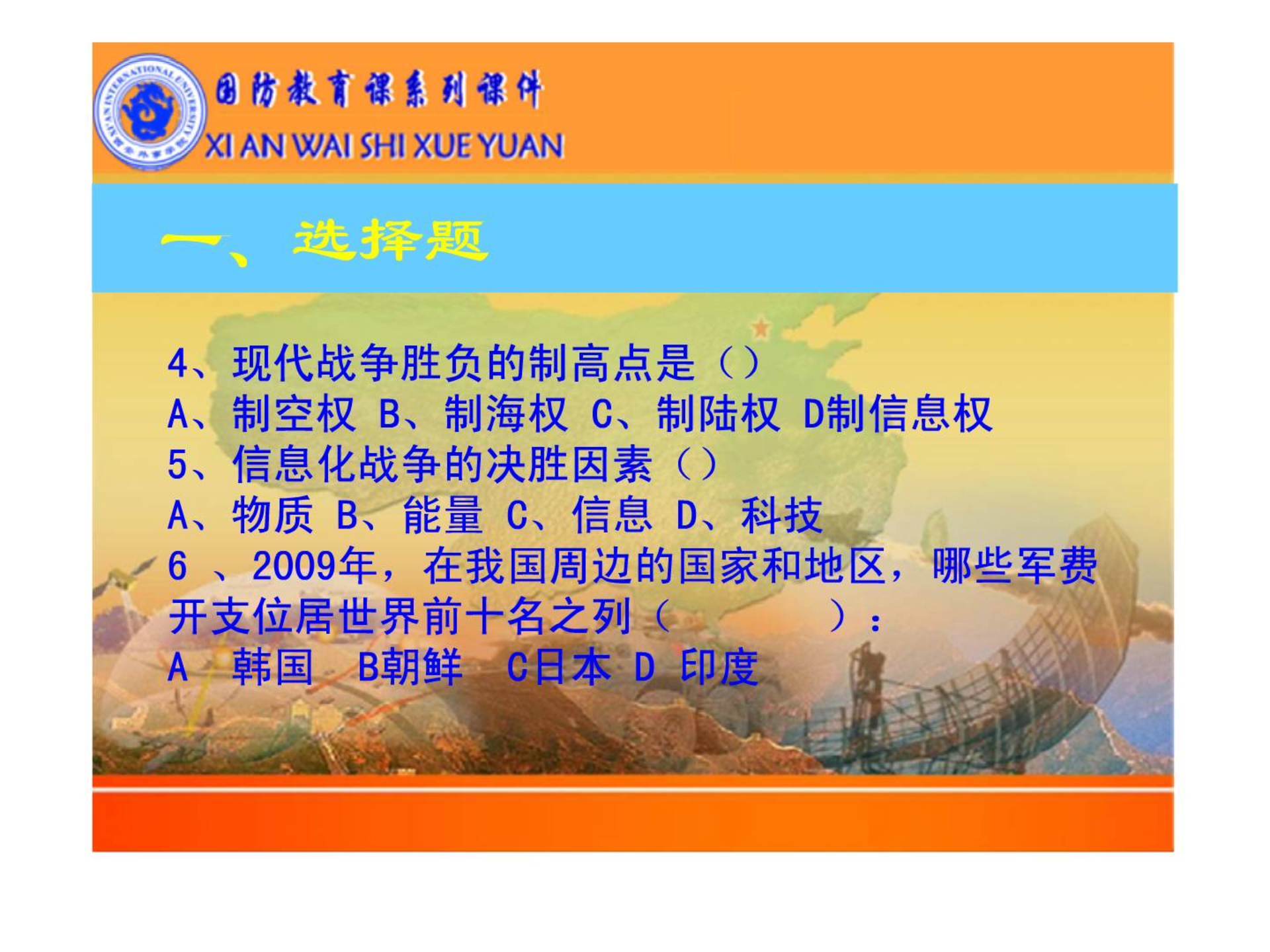 XI'AN INTERNATIONAL UNIVERSITY

国防教育课系列课件
XI AN WAI SHI XUE YUAN

一、选择题

4、现代战争胜负的制高点是（）
A、制空权 B、制海权 C、制陆权 D制信息权
5、信息化战争的决胜因素（）
A、物质 B、能量 C、信息 D、科技
6 、2009年，在我国周边的国家和地区，哪些军费开支位居世界前十名之列（ ）：
A 韩国 B朝鲜 C日本 D 印度